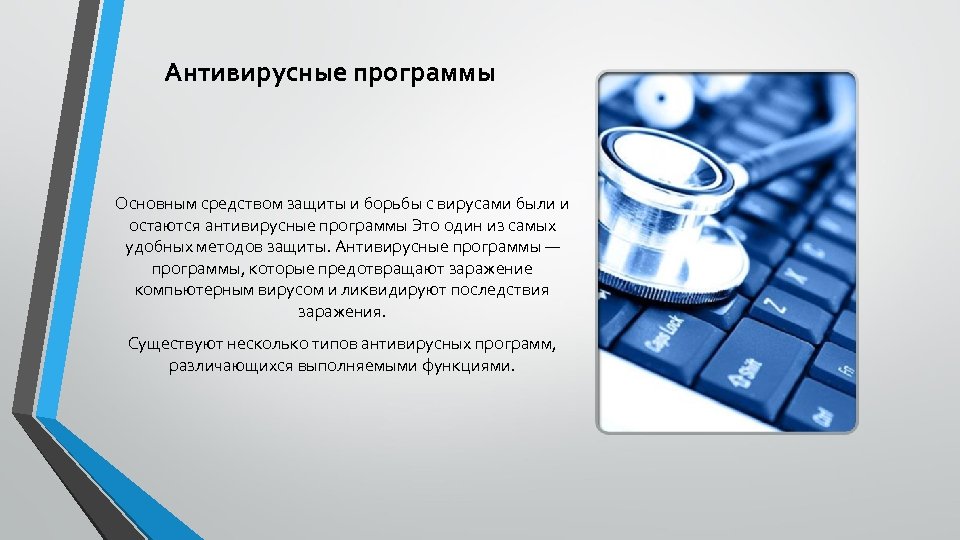 Антивирусные программы

Основным средством защиты и борьбы с вирусами были и остаются антивирусные программы Это один из самых удобных методов защиты. Антивирусные программы — программы, которые предотвращают заражение компьютерным вирусом и ликвидируют последствия заражения.

Существуют несколько типов антивирусных программ, различающихся выполняемыми функциями.

Caps Lock

Shift

Z

X